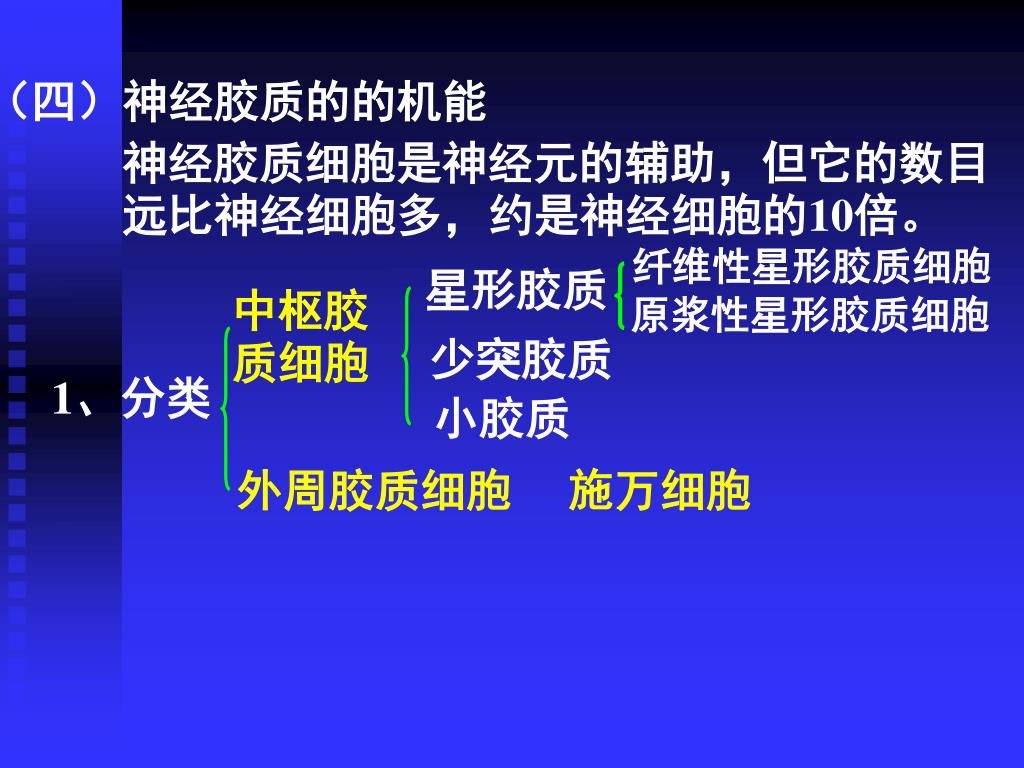 （四）神经胶质的的机能

神经胶质细胞是神经元的辅助，但它的数目远比神经细胞多，约是神经细胞的10倍。

1、分类

中枢胶质细胞

星形胶质

纤维性星形胶质细胞

原浆性星形胶质细胞

少突胶质

小胶质

外周胶质细胞　施万细胞